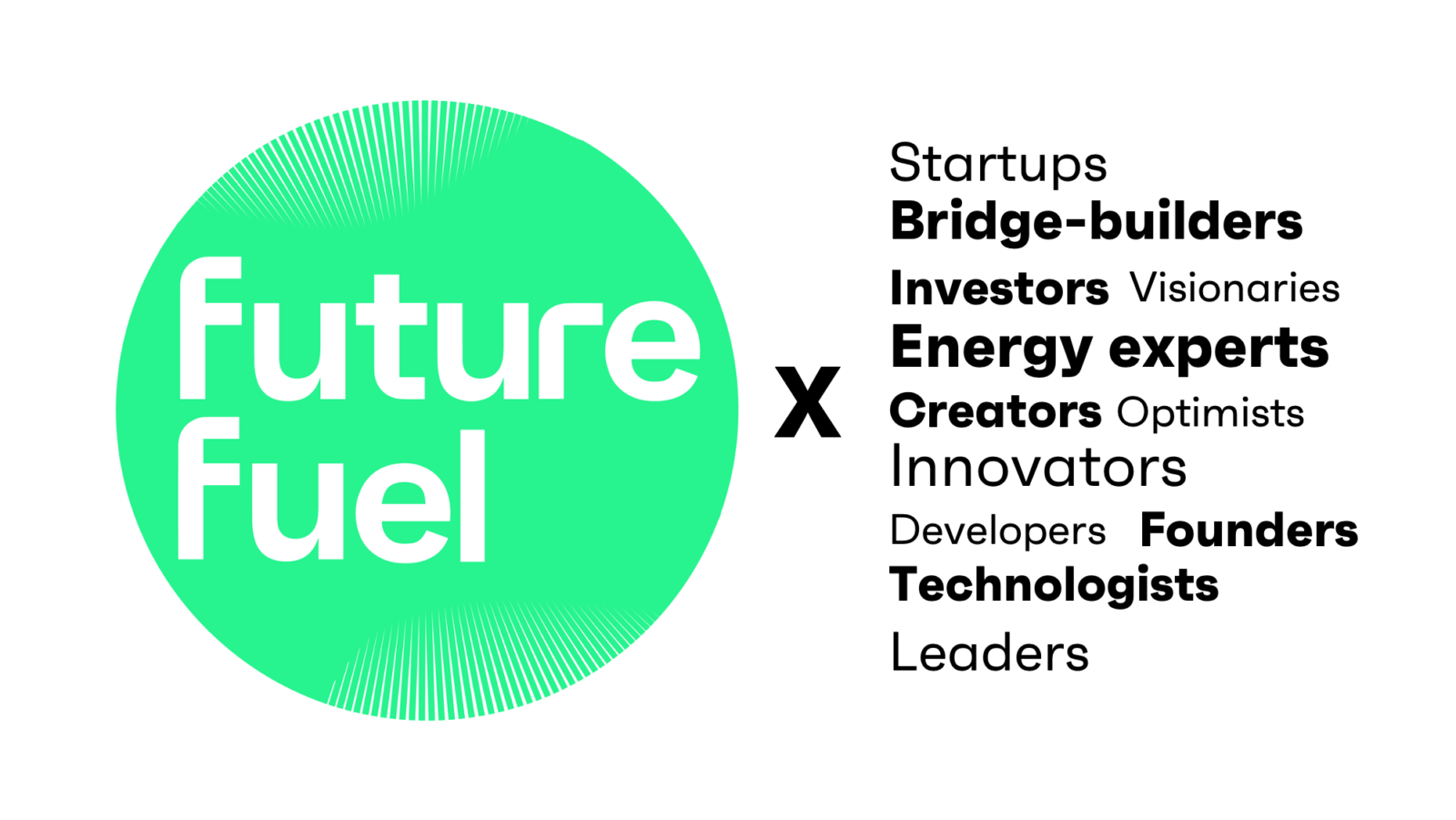 Future Fuel

X

Startups
Bridge-builders
Investors Visionaries
Energy experts
Creators Optimists
Innovators
Developers Founders
Technologists
Leaders